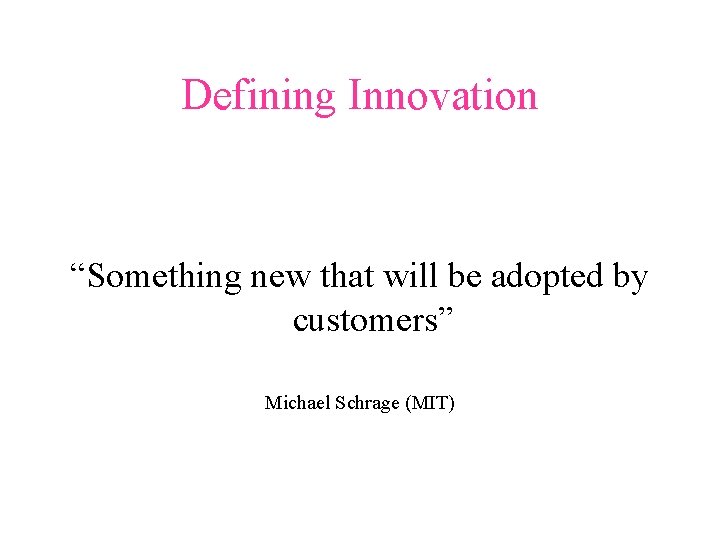 Defining Innovation

“Something new that will be adopted by customers”

Michael Schrage (MIT)